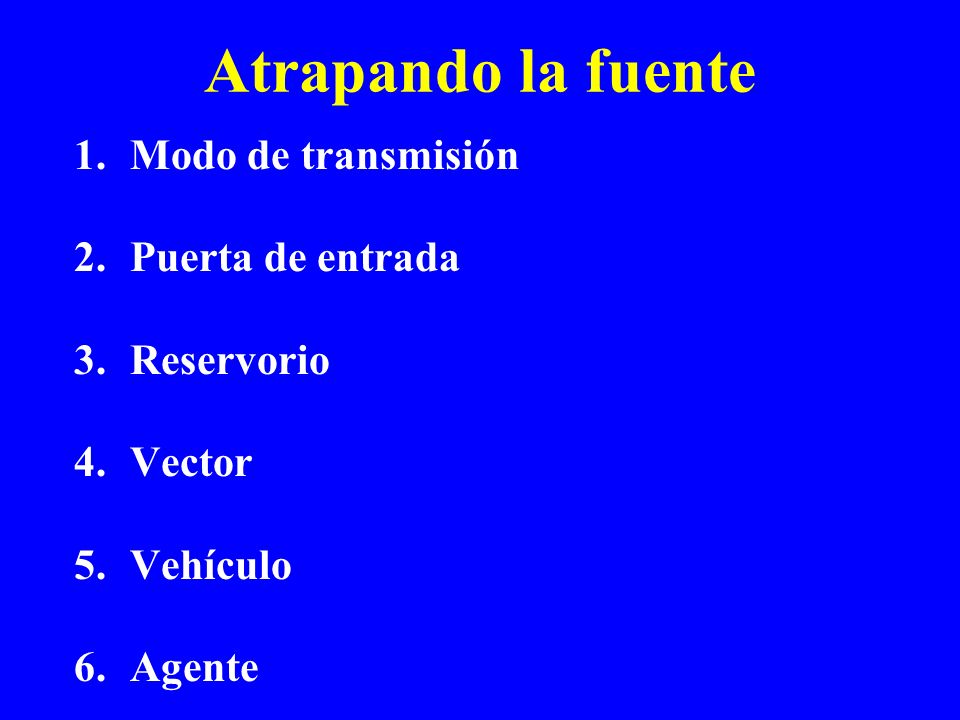 Atrapando la fuente

1. Modo de transmisión

2. Puerta de entrada

3. Reservorio

4. Vector

5. Vehículo

6. Agente